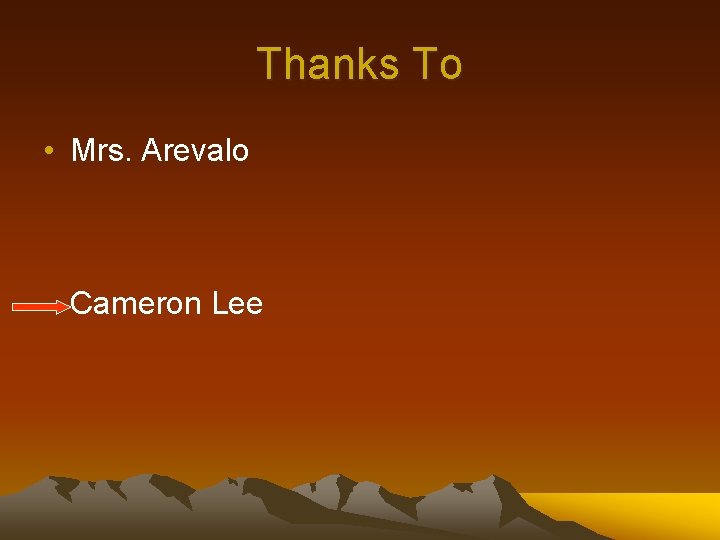 Thanks To

• Mrs. Arevalo

Cameron Lee